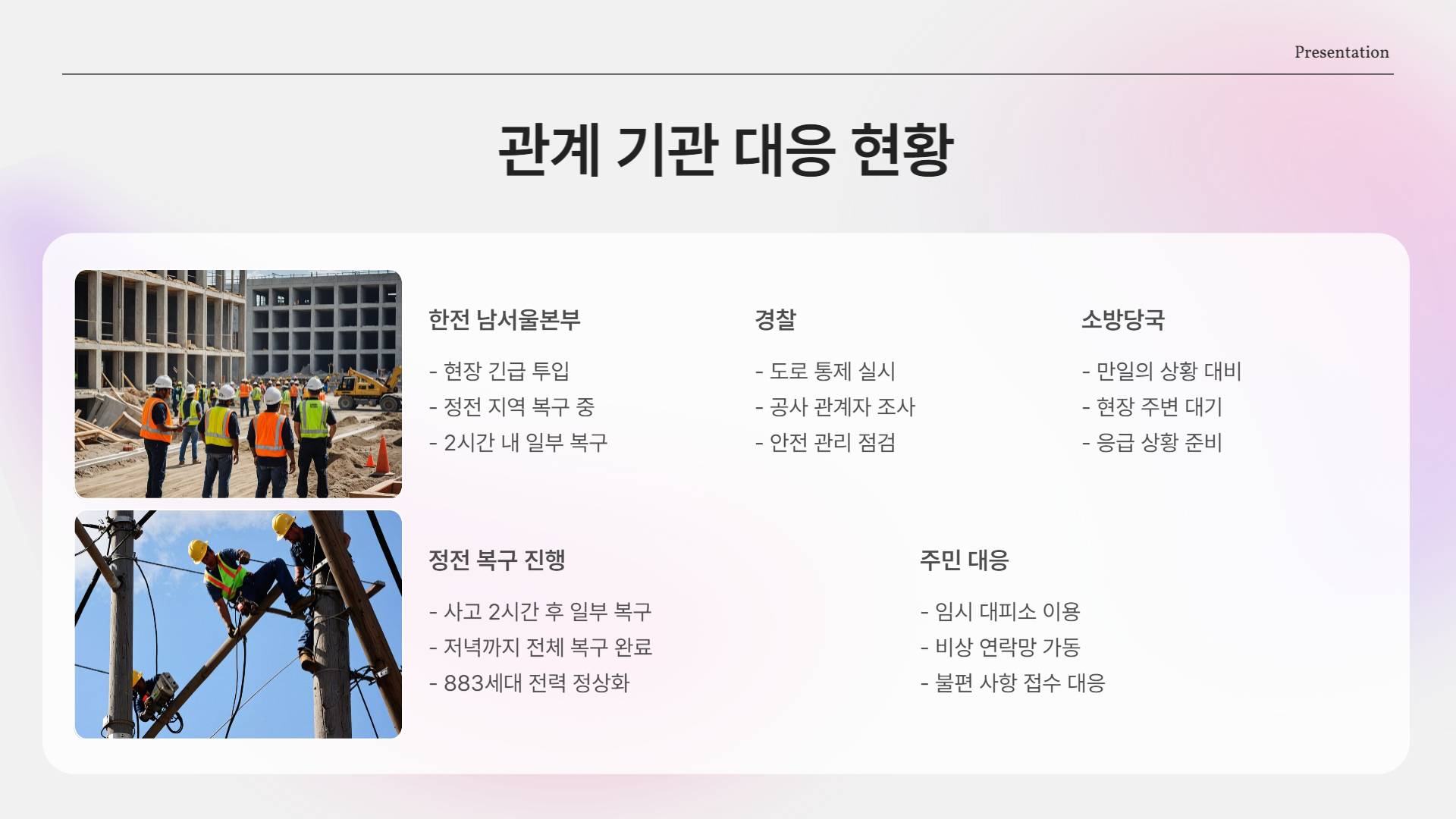 Presentation

관계 기관 대응 현황

한전 남서울본부

- 현장 긴급 투입
- 정전 지역 복구 중
- 2시간 내 일부 복구

경찰

- 도로 통제 실시
- 공사 관계자 조사
- 안전 관리 점검

소방당국

- 만일의 상황 대비
- 현장 주변 대기
- 응급 상황 준비

정전 복구 진행

- 사고 2시간 후 일부 복구
- 저녁까지 전체 복구 완료
- 883세대 전력 정상화

주민 대응

- 임시 대피소 이용
- 비상 연락망 가동
- 불편 사항 접수 대응